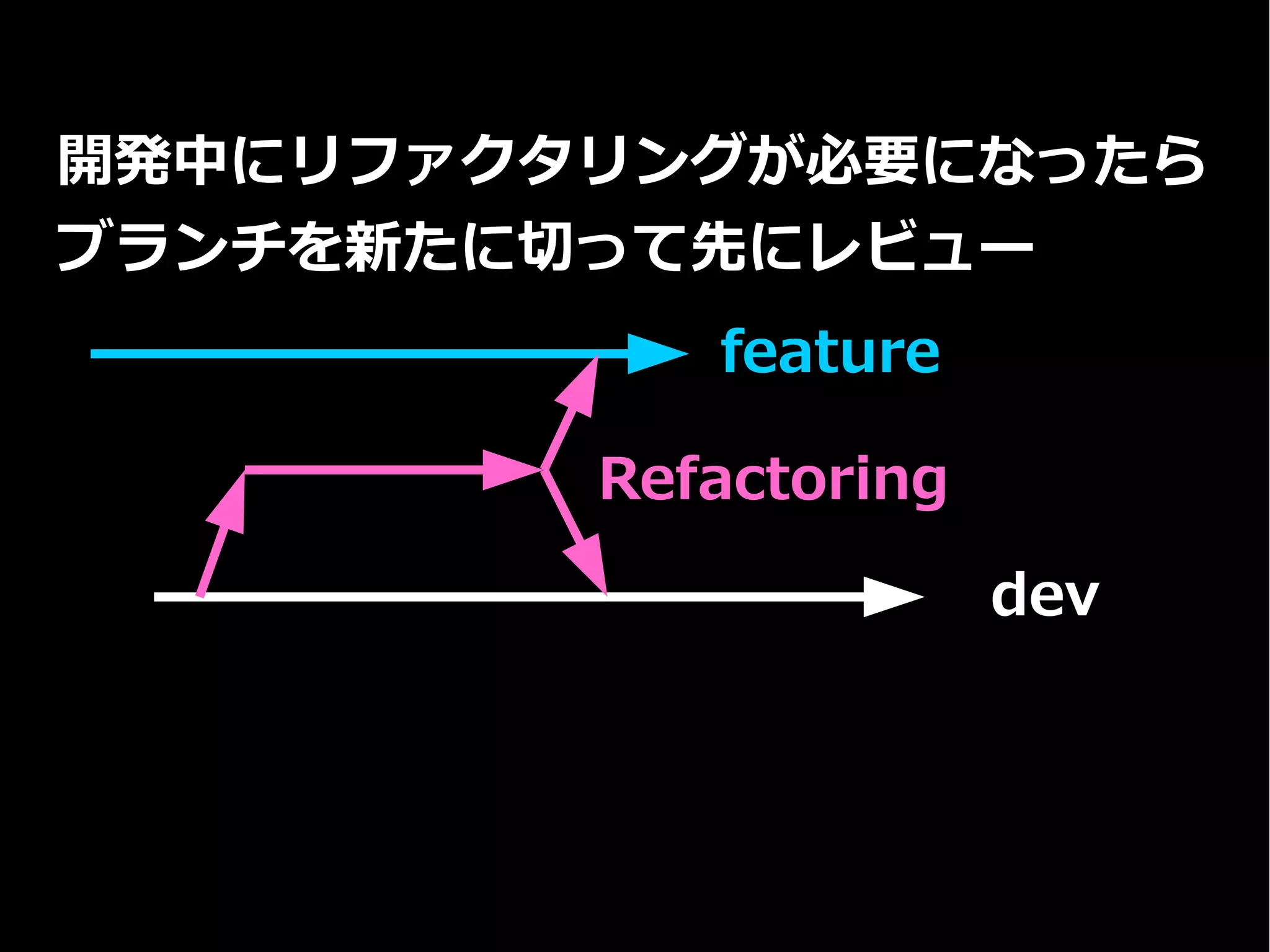 開発中にリファクタリングが必要になったら
ブランチを新たに切って先にレビュー

feature

Refactoring

dev